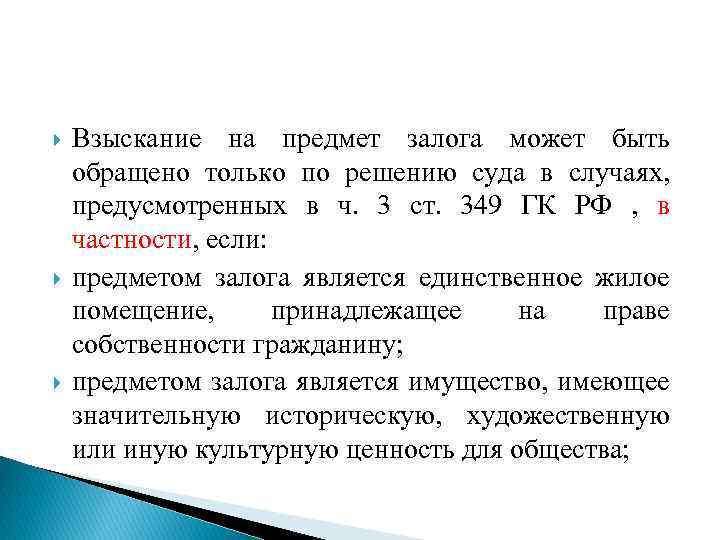 Взыскание на предмет залога может быть обращено только по решению суда в случаях, предусмотренных в ч. 3 ст. 349 ГК РФ , в частности, если:

предметом залога является единственное жилое помещение, принадлежащее на праве собственности гражданину;

предметом залога является имущество, имеющее значительную историческую, художественную или иную культурную ценность для общества;